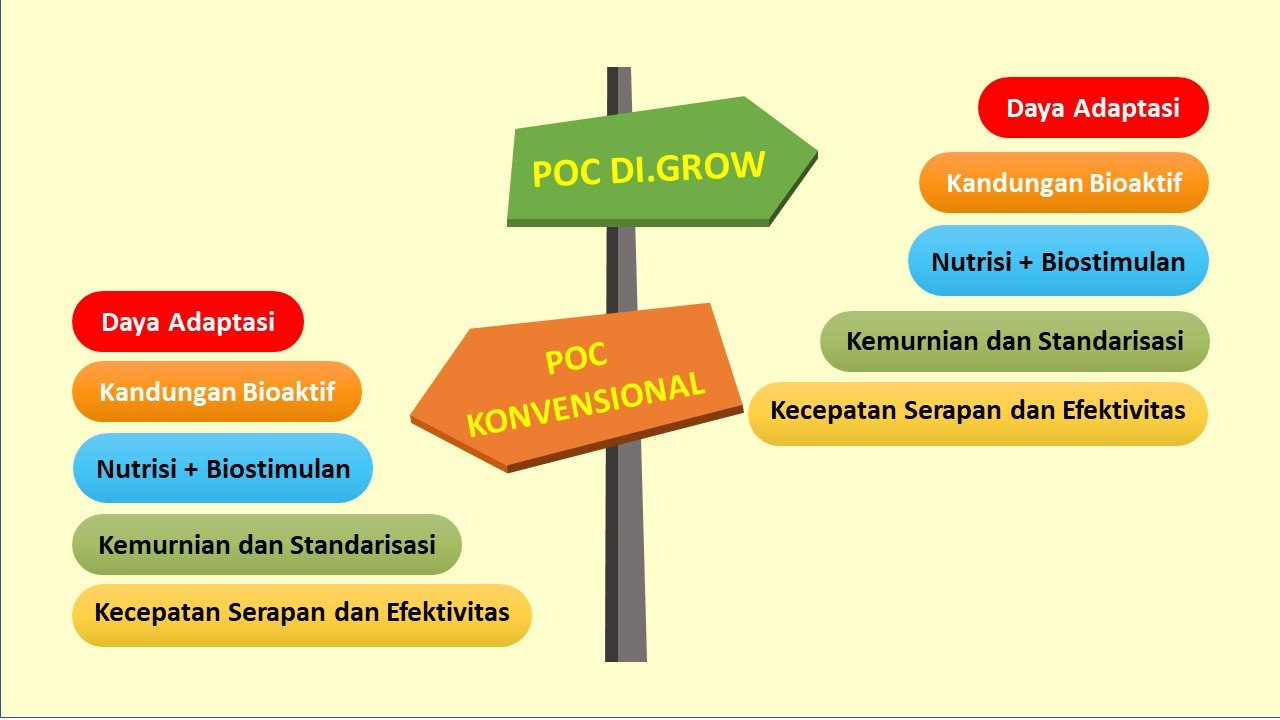 POC DI.GROW

Daya Adaptasi

Kandungan Bioaktif

Nutrisi + Biostimulan

Kemurnian dan Standarisasi

Kecepatan Serapan dan Efektivitas

POC KONVENSIONAL

Daya Adaptasi

Kandungan Bioaktif

Nutrisi + Biostimulan

Kemurnian dan Standarisasi

Kecepatan Serapan dan Efektivitas